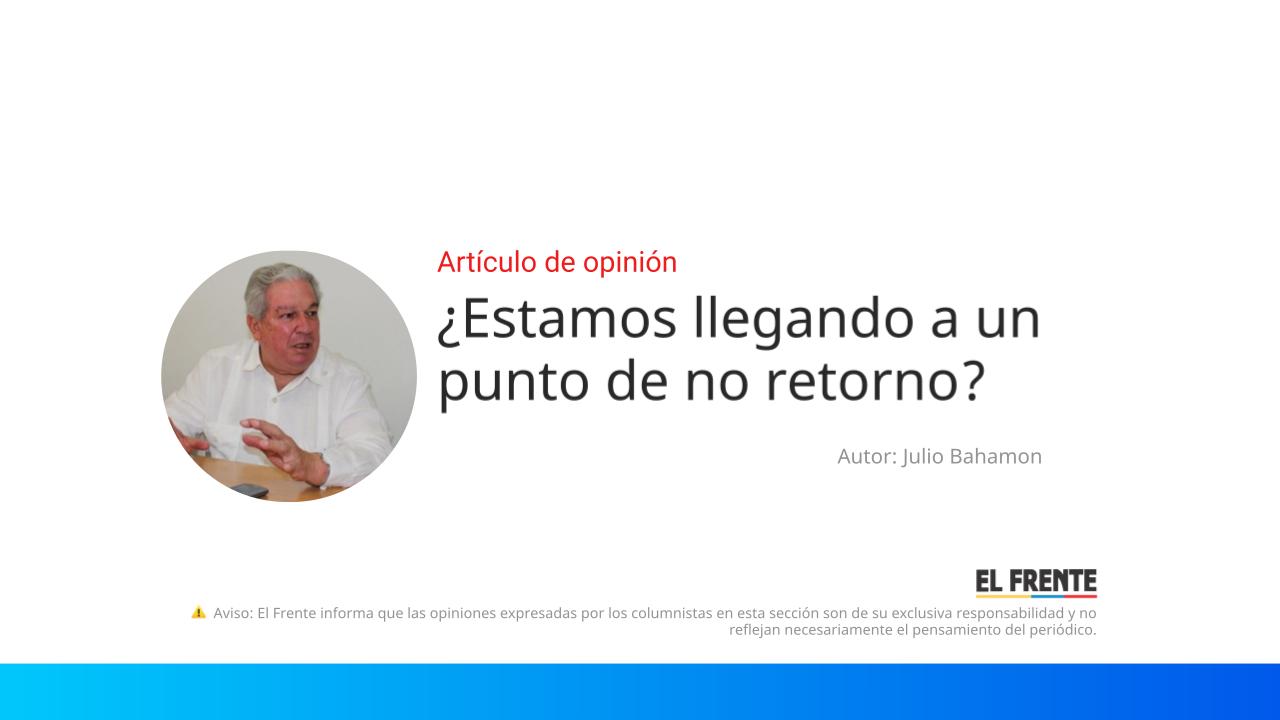 Artículo de opinión

¿Estamos llegando a un punto de no retorno?

Autor: Julio Bahamon

EL FRENTE

Aviso: El Frente informa que las opiniones expresadas por los columnistas en esta sección son de su exclusiva responsabilidad y no reflejan necesariamente el pensamiento del periódico.